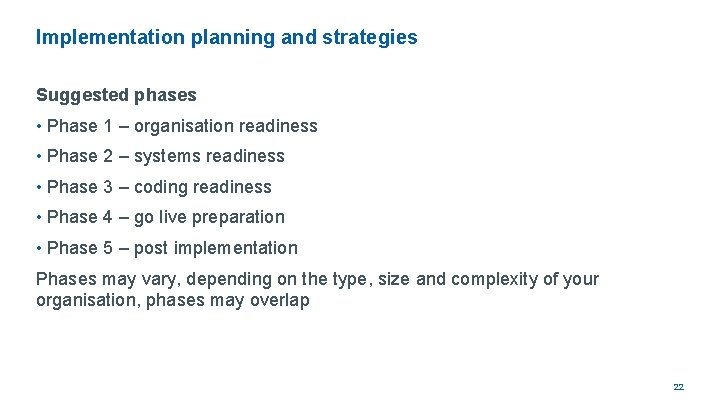 Implementation planning and strategies

Suggested phases

• Phase 1 – organisation readiness

• Phase 2 – systems readiness

• Phase 3 – coding readiness

• Phase 4 – go live preparation

• Phase 5 – post implementation

Phases may vary, depending on the type, size and complexity of your organisation, phases may overlap

22